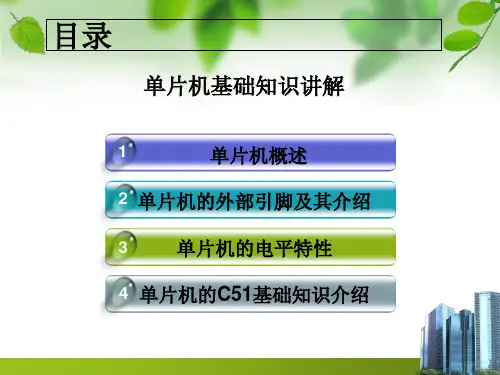 目录

单片机基础知识讲解

1 单片机概述

2 单片机的外部引脚及其介绍

3 单片机的电平特性

4 单片机的C51基础知识介绍